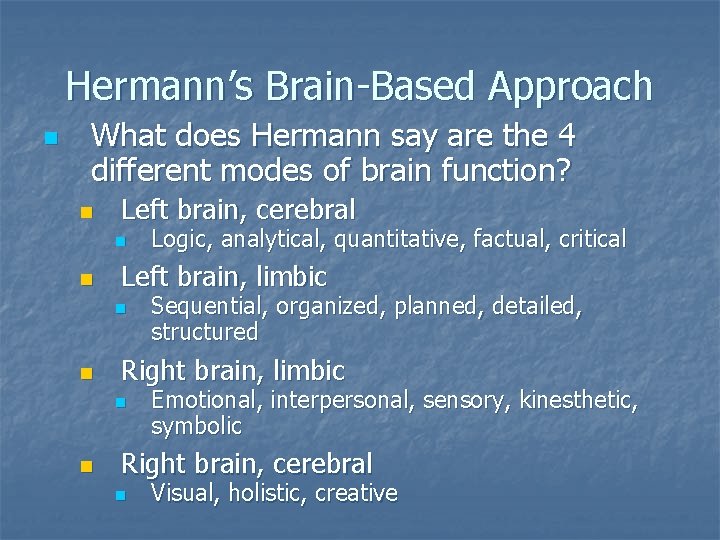 Hermann's Brain-Based Approach

What does Hermann say are the 4 different modes of brain function?

Left brain, cerebral

Logic, analytical, quantitative, factual, critical

Left brain, limbic

Sequential, organized, planned, detailed, structured

Right brain, limbic

Emotional, interpersonal, sensory, kinesthetic, symbolic

Right brain, cerebral

Visual, holistic, creative